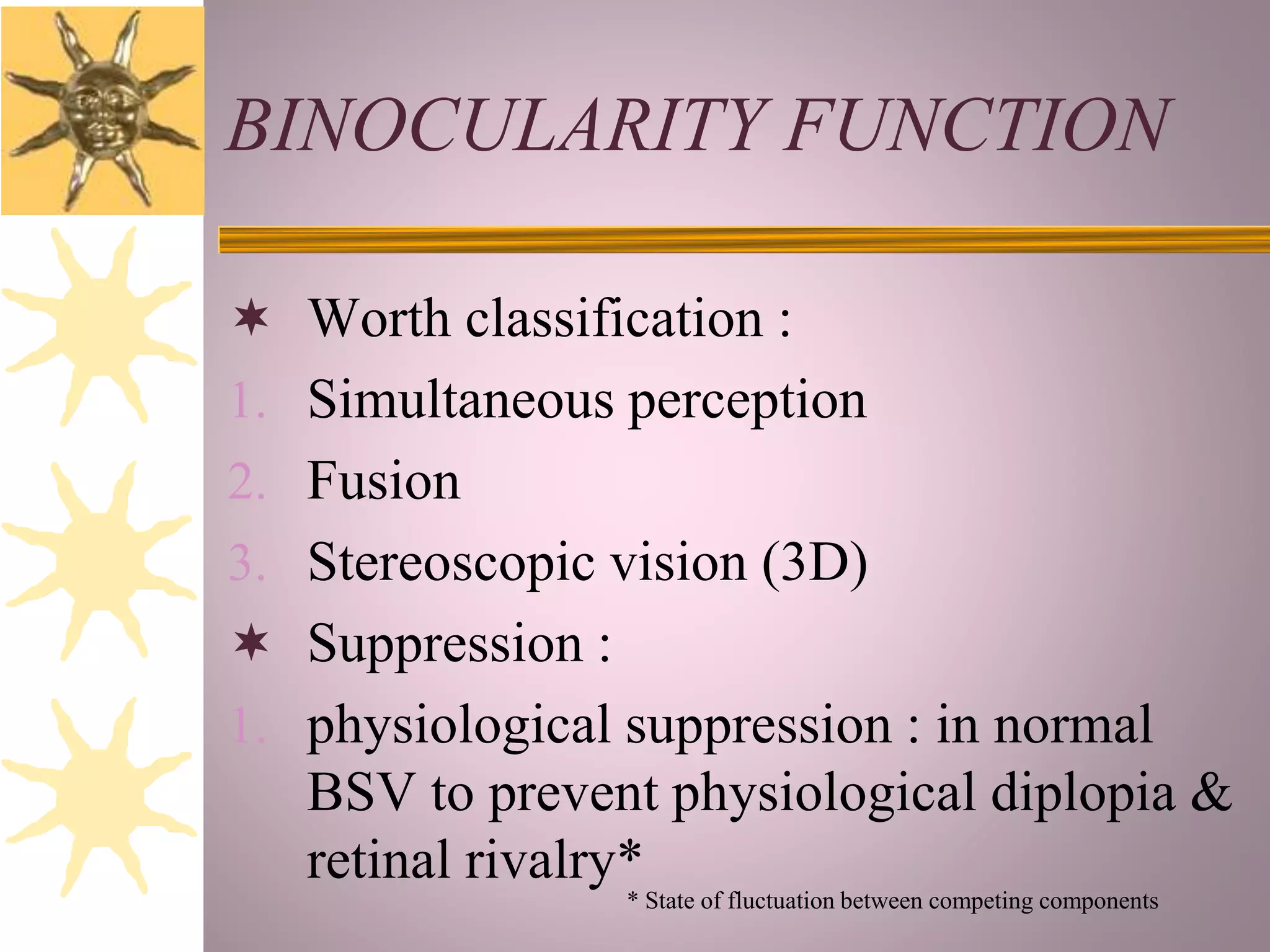 BINOCULARITY FUNCTION

✶ Worth classification :

1. Simultaneous perception

2. Fusion

3. Stereoscopic vision (3D)

✶ Suppression :

1. physiological suppression : in normal BSV to prevent physiological diplopia & retinal rivalry*

* State of fluctuation between competing components